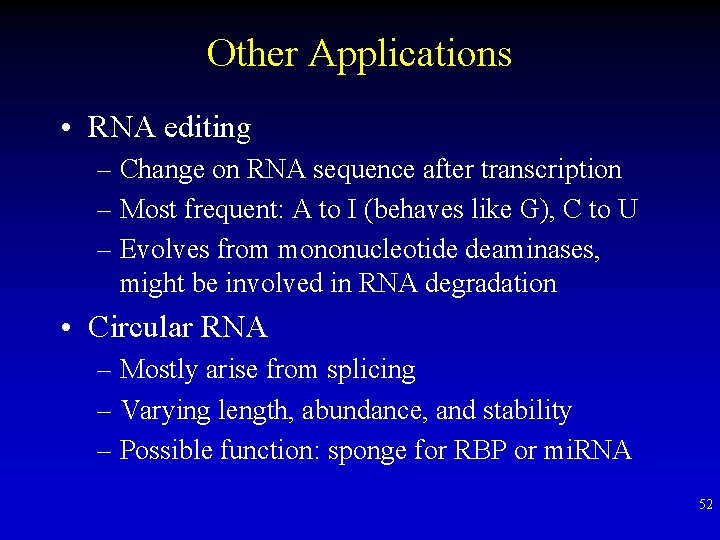 Other Applications

• RNA editing
– Change on RNA sequence after transcription
– Most frequent: A to I (behaves like G), C to U
– Evolves from mononucleotide deaminases, might be involved in RNA degradation

• Circular RNA
– Mostly arise from splicing
– Varying length, abundance, and stability
– Possible function: sponge for RBP or miRNA

52